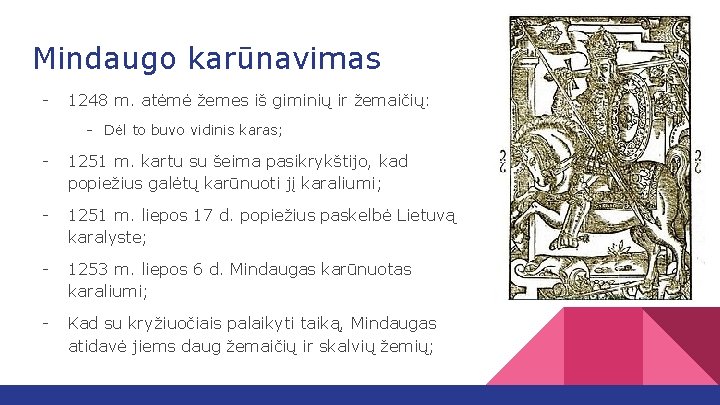 Mindaugo karūnavimas

- 1248 m. atėmė žemes iš giminių ir žemaičių:
  - Dėl to buvo vidinis karas;
- 1251 m. kartu su šeima pasikrykštijo, kad popiežius galėtų karūnuoti jį karaliumi;
- 1251 m. liepos 17 d. popiežius paskelbė Lietuvą karalyste;
- 1253 m. liepos 6 d. Mindaugas karūnuotas karaliumi;
- Kad su kryžiuočiais palaikyti taiką, Mindaugas atidavė jiems daug žemaičių ir skalvių žemių;